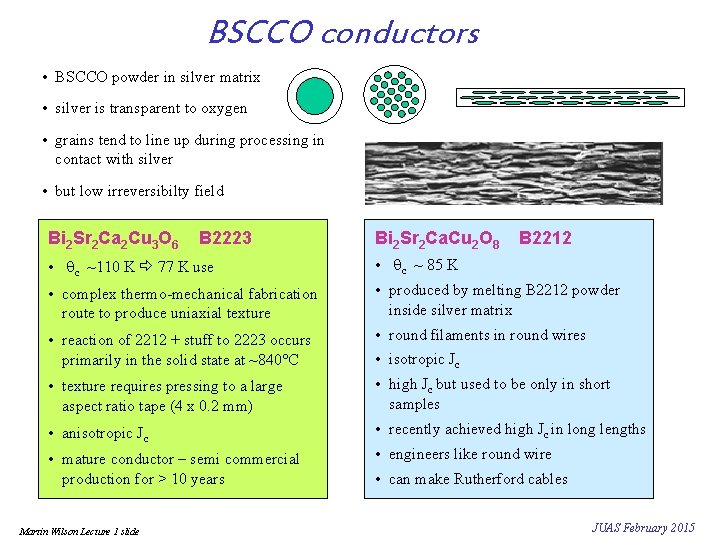 BSCCO conductors

• BSCCO powder in silver matrix

• silver is transparent to oxygen

• grains tend to line up during processing in contact with silver

• but low irreversibilty field

$Bi_2Sr_2Ca_2Cu_3O_6$ B2223

• $\theta_c$ ~110 K ⇨ 77 K use

• complex thermo-mechanical fabrication route to produce uniaxial texture

• reaction of 2212 + stuff to 2223 occurs primarily in the solid state at ~840°C

• texture requires pressing to a large aspect ratio tape (4 x 0.2 mm)

• anisotropic $J_c$

• mature conductor – semi commercial production for > 10 years

$Bi_2Sr_2CaCu_2O_8$ B2212

• $\theta_c$ ~ 85 K

• produced by melting B2212 powder inside silver matrix

• round filaments in round wires

• isotropic $J_c$

• high $J_c$ but used to be only in short samples

• recently achieved high $J_c$ in long lengths

• engineers like round wire

• can make Rutherford cables

Martin Wilson Lecture 1 slide

JUAS February 2015